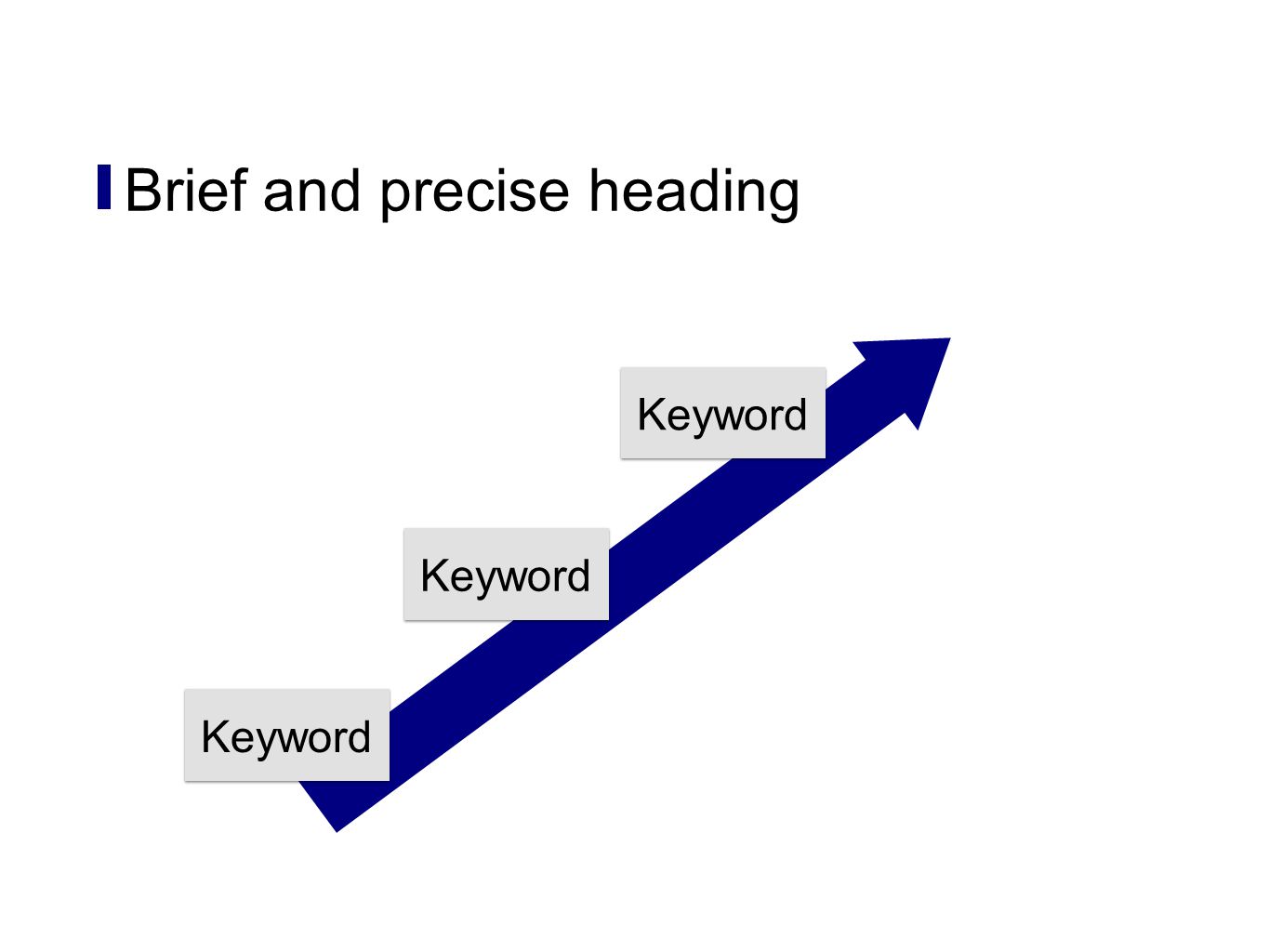 Brief and precise heading

Keyword

Keyword

Keyword